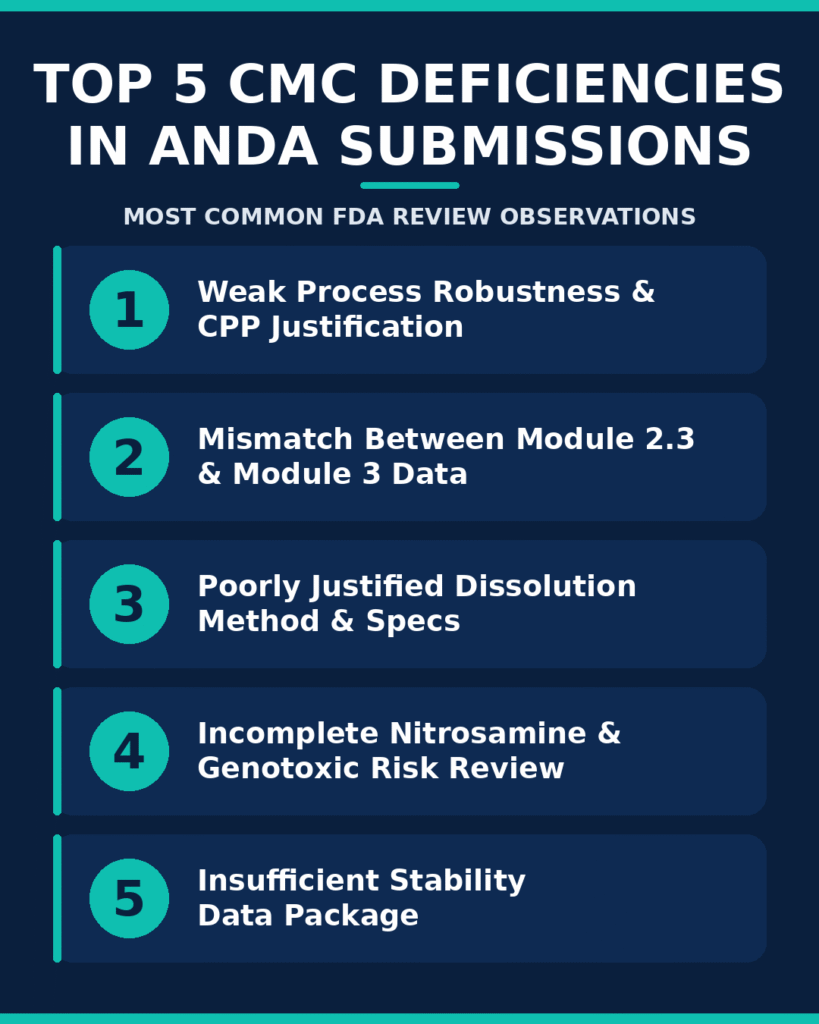 TOP 5 CMC DEFICIENCIES IN ANDA SUBMISSIONS

MOST COMMON FDA REVIEW OBSERVATIONS

1 Weak Process Robustness & CPP Justification

2 Mismatch Between Module 2.3 & Module 3 Data

3 Poorly Justified Dissolution Method & Specs

4 Incomplete Nitrosamine & Genotoxic Risk Review

5 Insufficient Stability Data Package